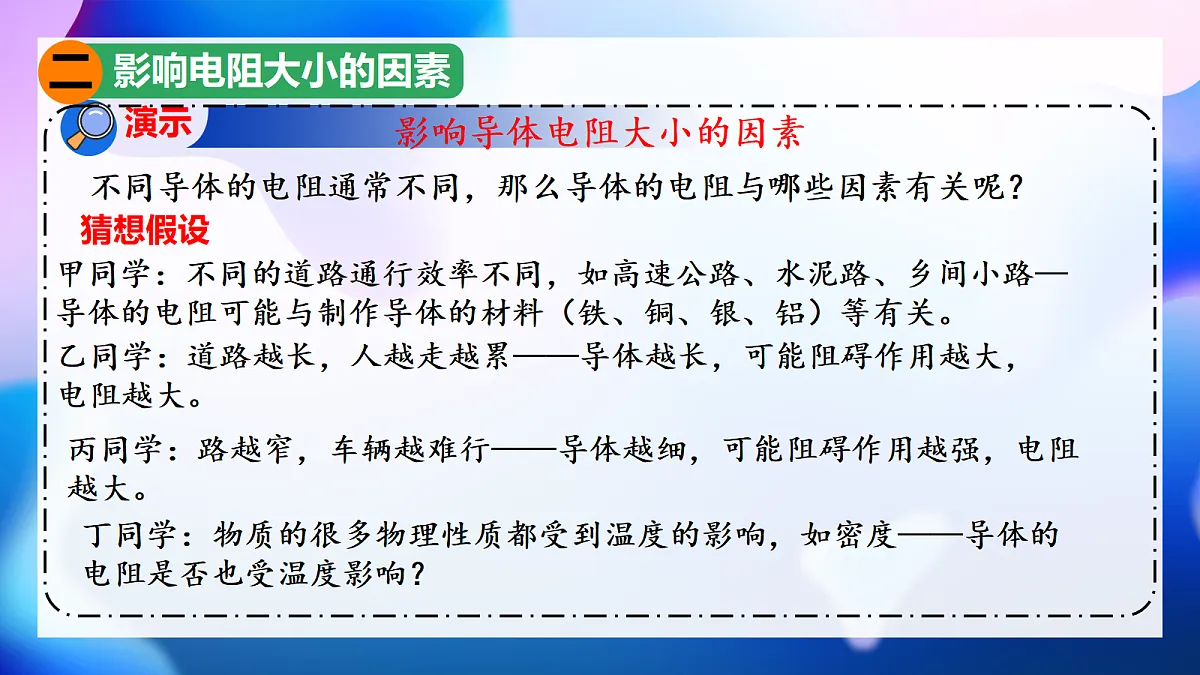 二 影响电阻大小的因素

演示

影响导体电阻大小的因素

不同导体的电阻通常不同，那么导体的电阻与哪些因素有关呢？

猜想假设

甲同学：不同的道路通行效率不同，如高速公路、水泥路、乡间小路—导体的电阻可能与制作导体的材料（铁、铜、银、铝）等有关。

乙同学：道路越长，人越走越累——导体越长，可能阻碍作用越大，电阻越大。

丙同学：路越窄，车辆越难行——导体越细，可能阻碍作用越强，电阻越大。

丁同学：物质的很多物理性质都受到温度的影响，如密度——导体的电阻是否也受温度影响？